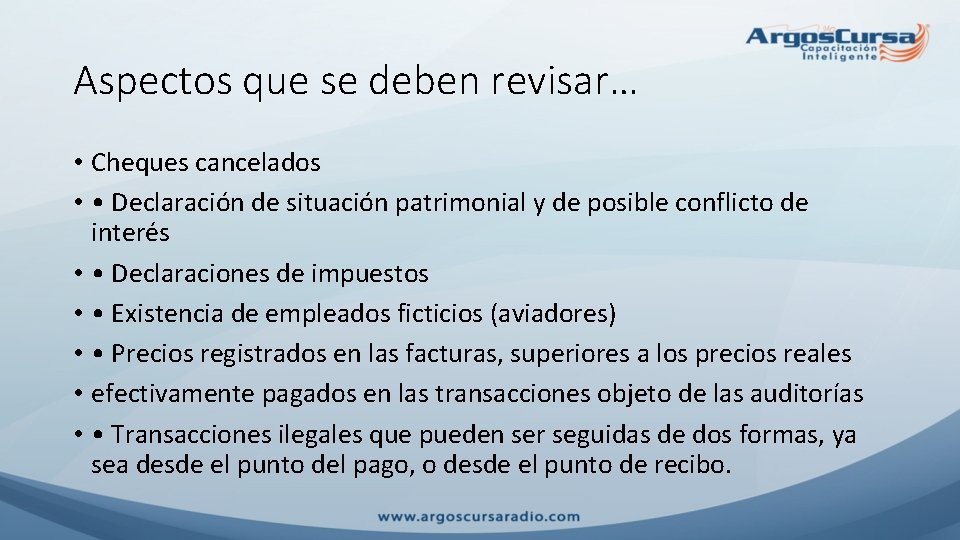 ArgosCursa
Capacitación Inteligente

Aspectos que se deben revisar…

• Cheques cancelados
• • Declaración de situación patrimonial y de posible conflicto de interés
• • Declaraciones de impuestos
• • Existencia de empleados ficticios (aviadores)
• • Precios registrados en las facturas, superiores a los precios reales
• efectivamente pagados en las transacciones objeto de las auditorías
• • Transacciones ilegales que pueden ser seguidas de dos formas, ya sea desde el punto del pago, o desde el punto de recibo.

www.argoscursaradio.com